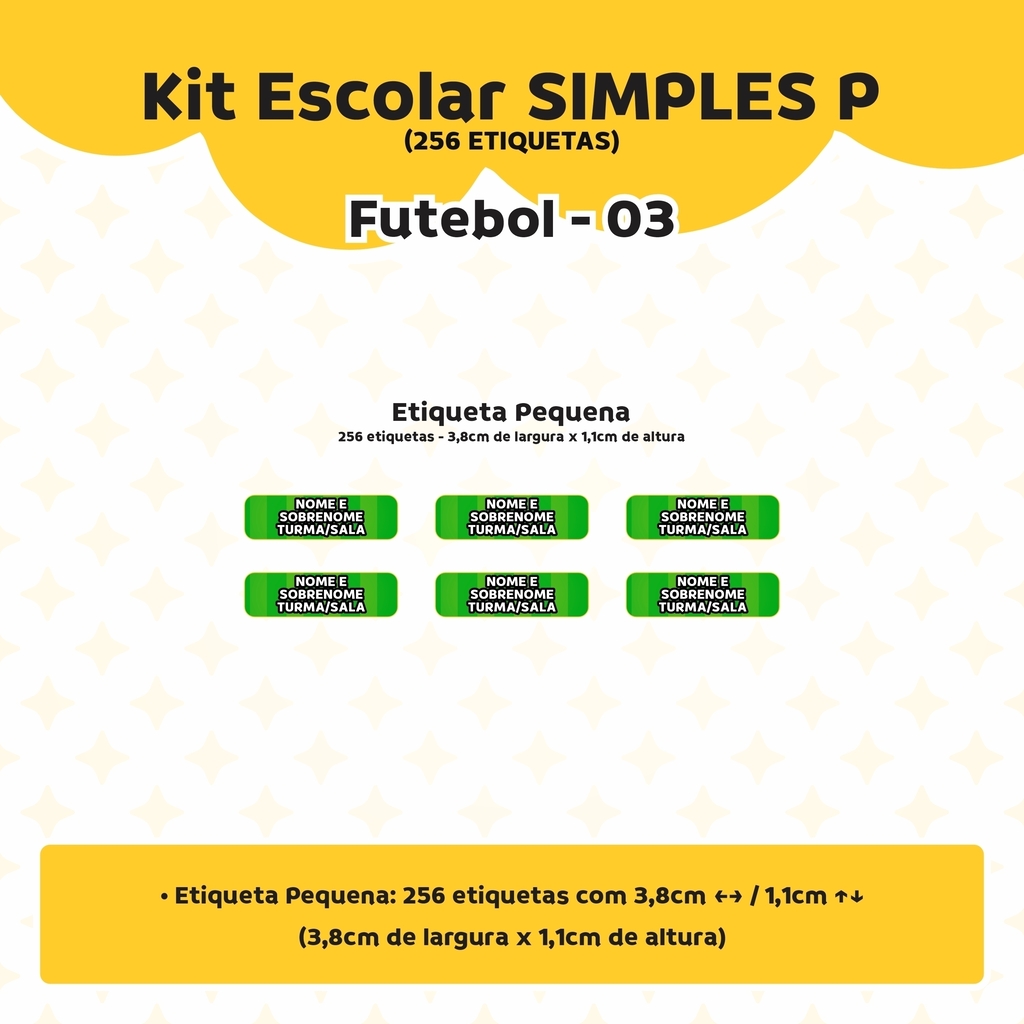 Kit Escolar SIMPLES P
(256 ETIQUETAS)

Futebol - 03

Etiqueta Pequena
256 etiquetas - 3,8cm de largura x 1,1cm de altura

NOME E SOBRENOME TURMA/SALA

NOME E SOBRENOME TURMA/SALA

NOME E SOBRENOME TURMA/SALA

NOME E SOBRENOME TURMA/SALA

NOME E SOBRENOME TURMA/SALA

NOME E SOBRENOME TURMA/SALA

• Etiqueta Pequena: 256 etiquetas com 3,8cm ↔ / 1,1cm ↑↓
(3,8cm de largura x 1,1cm de altura)